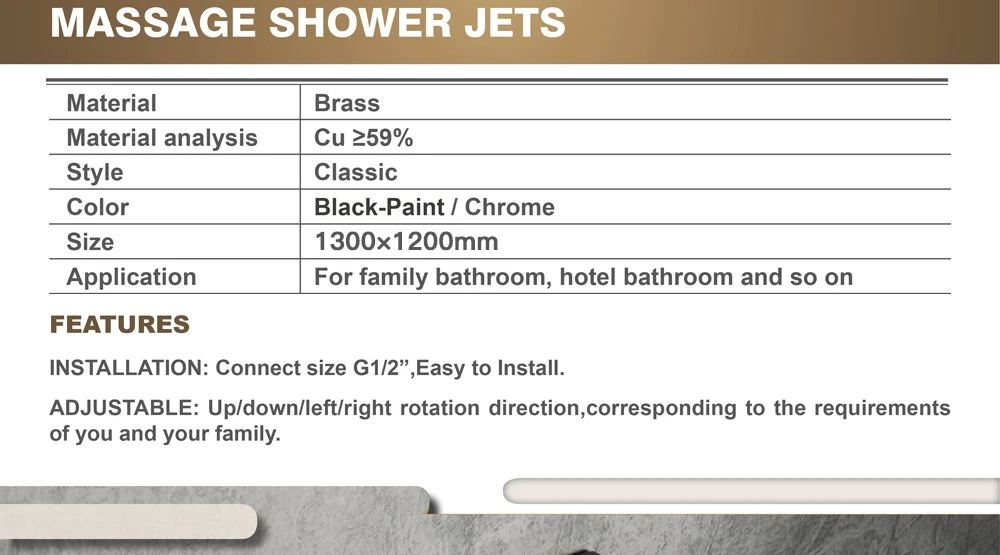 MASSAGE SHOWER JETS

| Material | Brass |
|---|---|
| Material analysis | Cu ≥59% |
| Style | Classic |
| Color | Black-Paint / Chrome |
| Size | 1300×1200mm |
| Application | For family bathroom, hotel bathroom and so on |

FEATURES

INSTALLATION: Connect size G1/2”,Easy to Install.

ADJUSTABLE: Up/down/left/right rotation direction,corresponding to the requirements of you and your family.